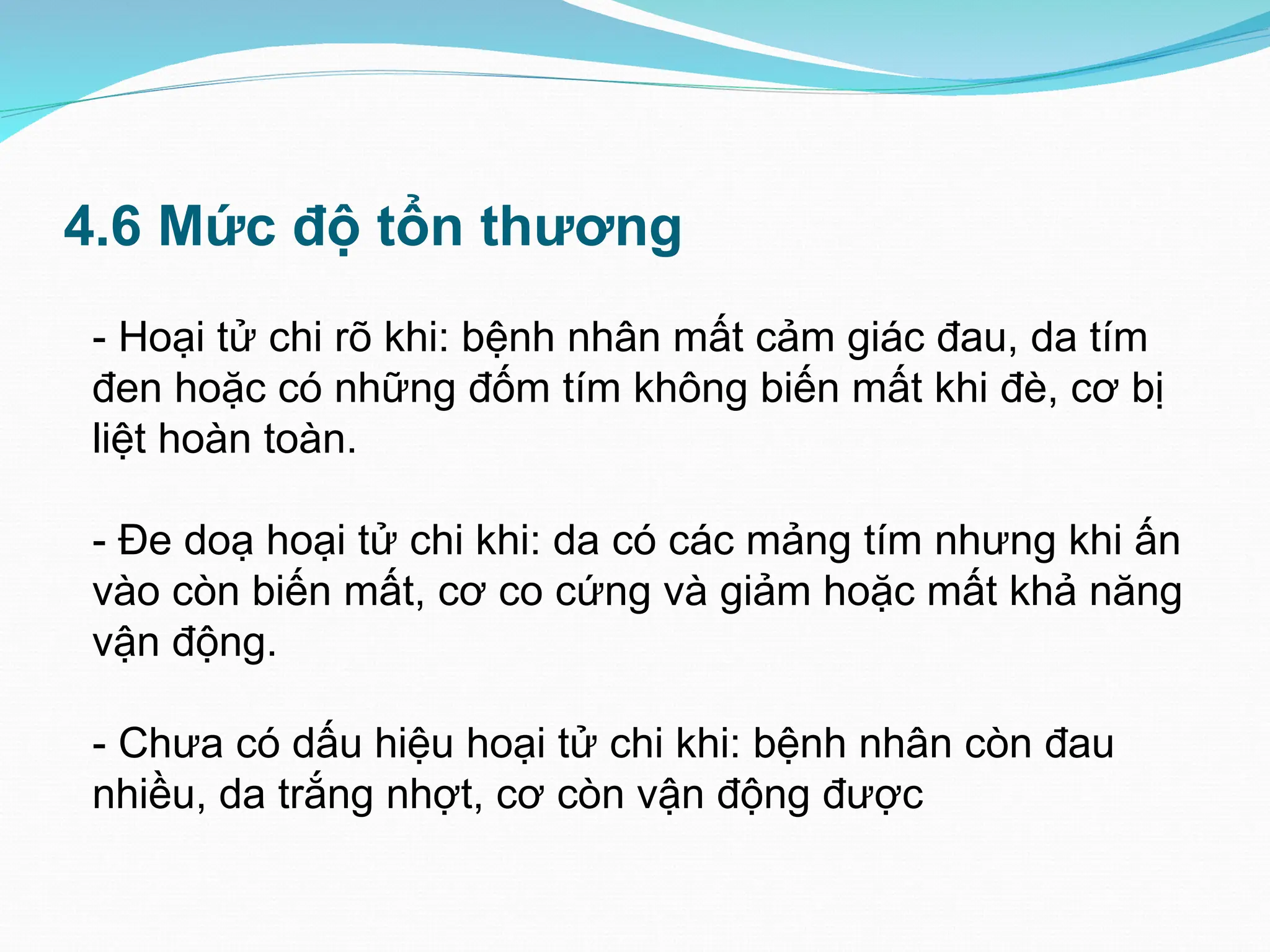 4.6 Mức độ tổn thương

- Hoại tử chi rõ khi: bệnh nhân mất cảm giác đau, da tím đen hoặc có những đốm tím không biến mất khi đè, cơ bị liệt hoàn toàn.

- Đe doạ hoại tử chi khi: da có các mảng tím nhưng khi ấn vào còn biến mất, cơ co cứng và giảm hoặc mất khả năng vận động.

- Chưa có dấu hiệu hoại tử chi khi: bệnh nhân còn đau nhiều, da trắng nhợt, cơ còn vận động được